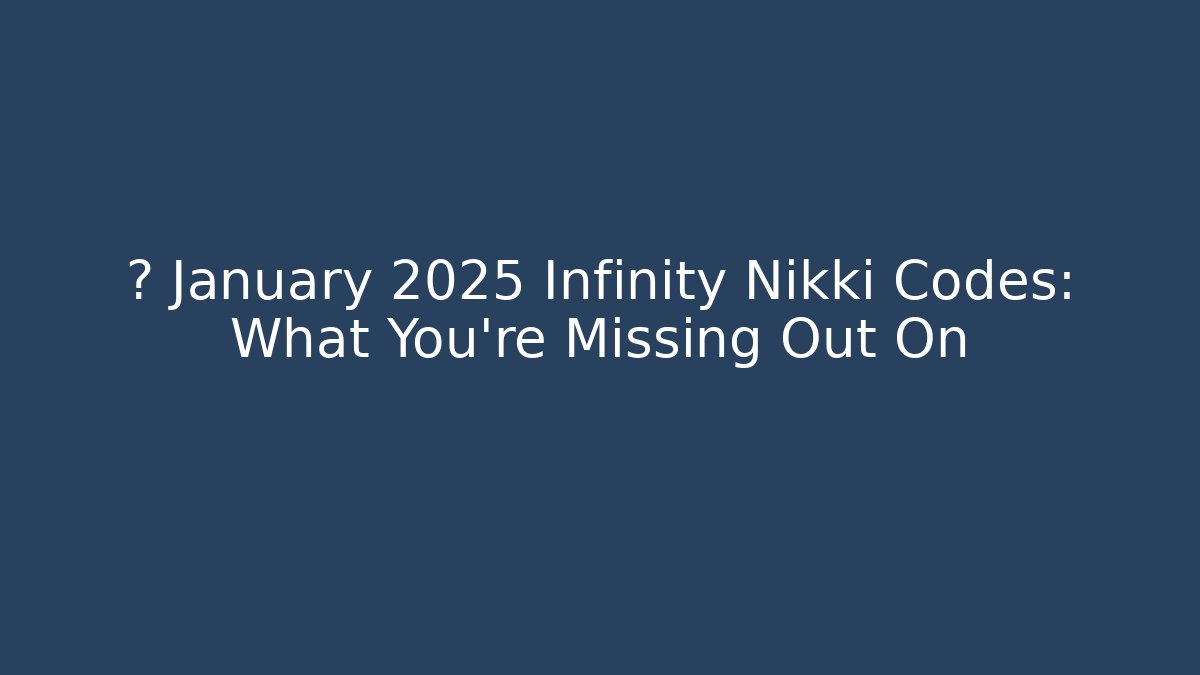 ? January 2025 Infinity Nikki Codes: What You're Missing Out On